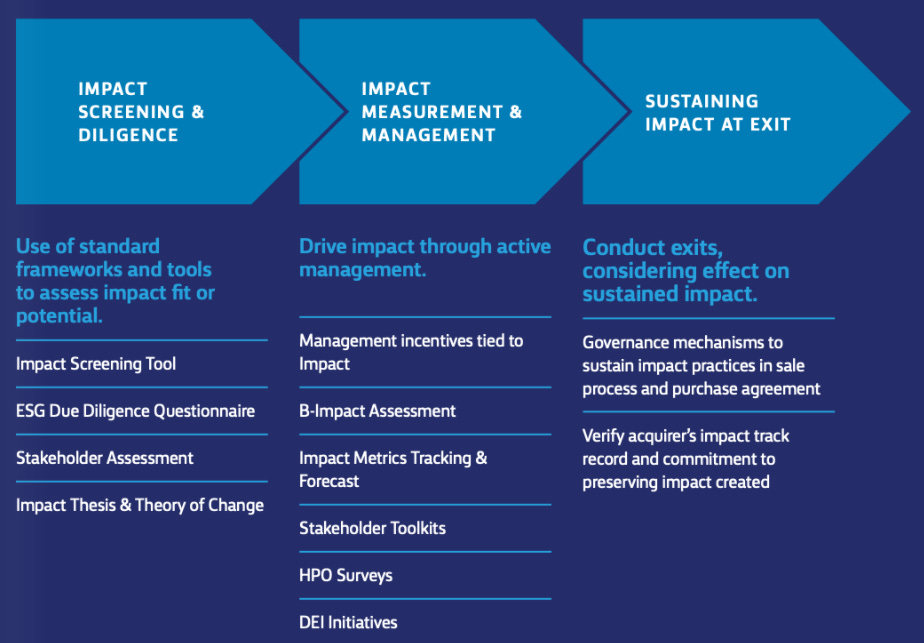 IMPACT SCREENING & DILIGENCE

Use of standard frameworks and tools to assess impact fit or potential.

Impact Screening Tool

ESG Due Diligence Questionnaire

Stakeholder Assessment

Impact Thesis & Theory of Change

IMPACT MEASUREMENT & MANAGEMENT

Drive impact through active management.

Management incentives tied to Impact

B-Impact Assessment

Impact Metrics Tracking & Forecast

Stakeholder Toolkits

HPO Surveys

DEI Initiatives

SUSTAINING IMPACT AT EXIT

Conduct exits, considering effect on sustained impact.

Governance mechanisms to sustain impact practices in sale process and purchase agreement

Verify acquirer's impact track record and commitment to preserving impact created